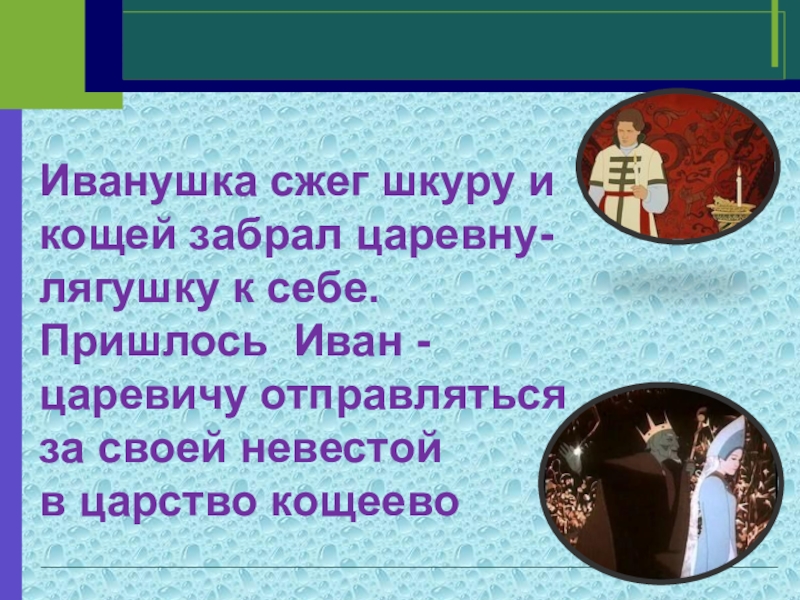 Иванушка сжег шкуру и кощей забрал царевну-лягушку к себе. Пришлось Иван - царевичу отправляться за своей невестой в царство кощеево